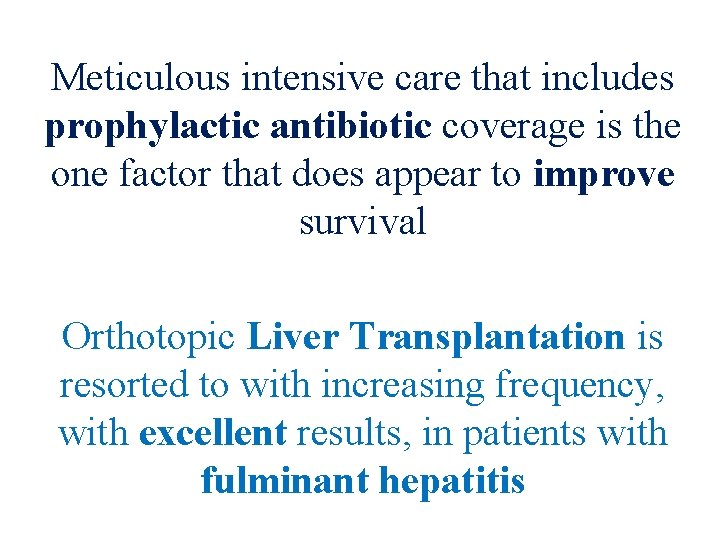 Meticulous intensive care that includes prophylactic antibiotic coverage is the one factor that does appear to improve survival

Orthotopic Liver Transplantation is resorted to with increasing frequency, with excellent results, in patients with fulminant hepatitis